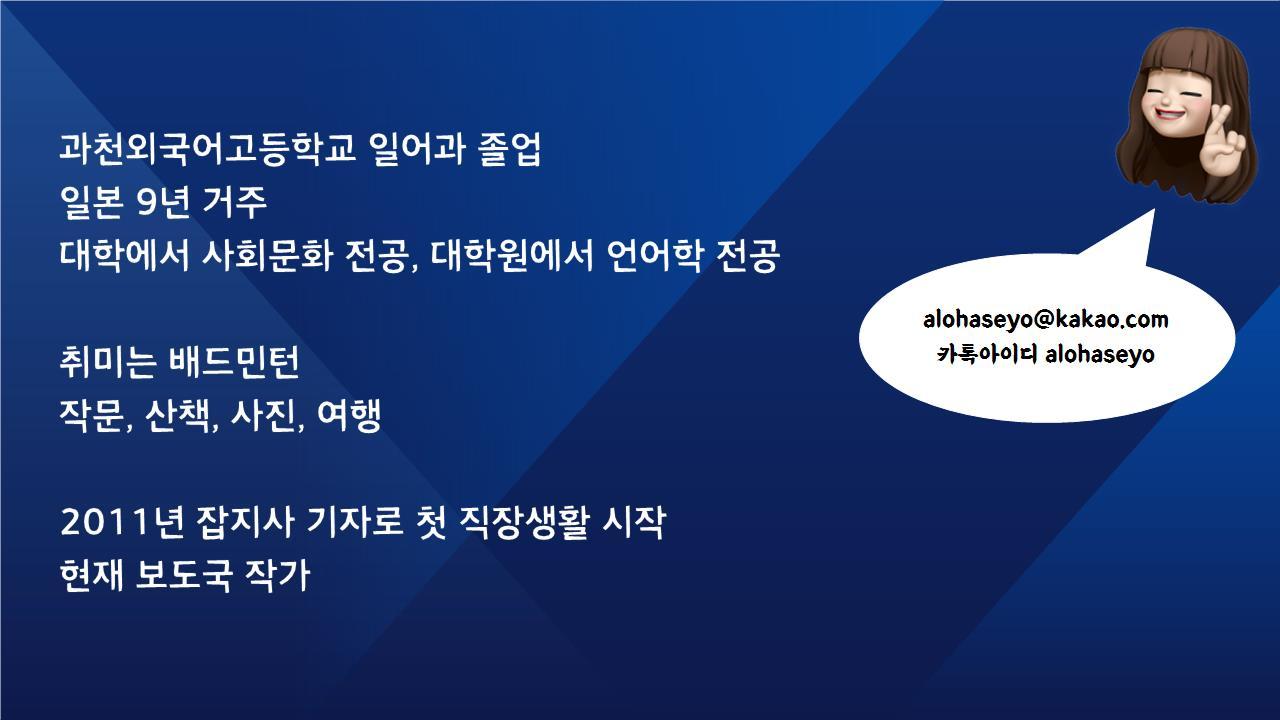 과천외국어고등학교 일어과 졸업
일본 9년 거주
대학에서 사회문화 전공, 대학원에서 언어학 전공

취미는 배드민턴
작문, 산책, 사진, 여행

2011년 잡지사 기자로 첫 직장생활 시작
현재 보도국 작가

alohaseyo@kakao.com
카톡아이디 alohaseyo